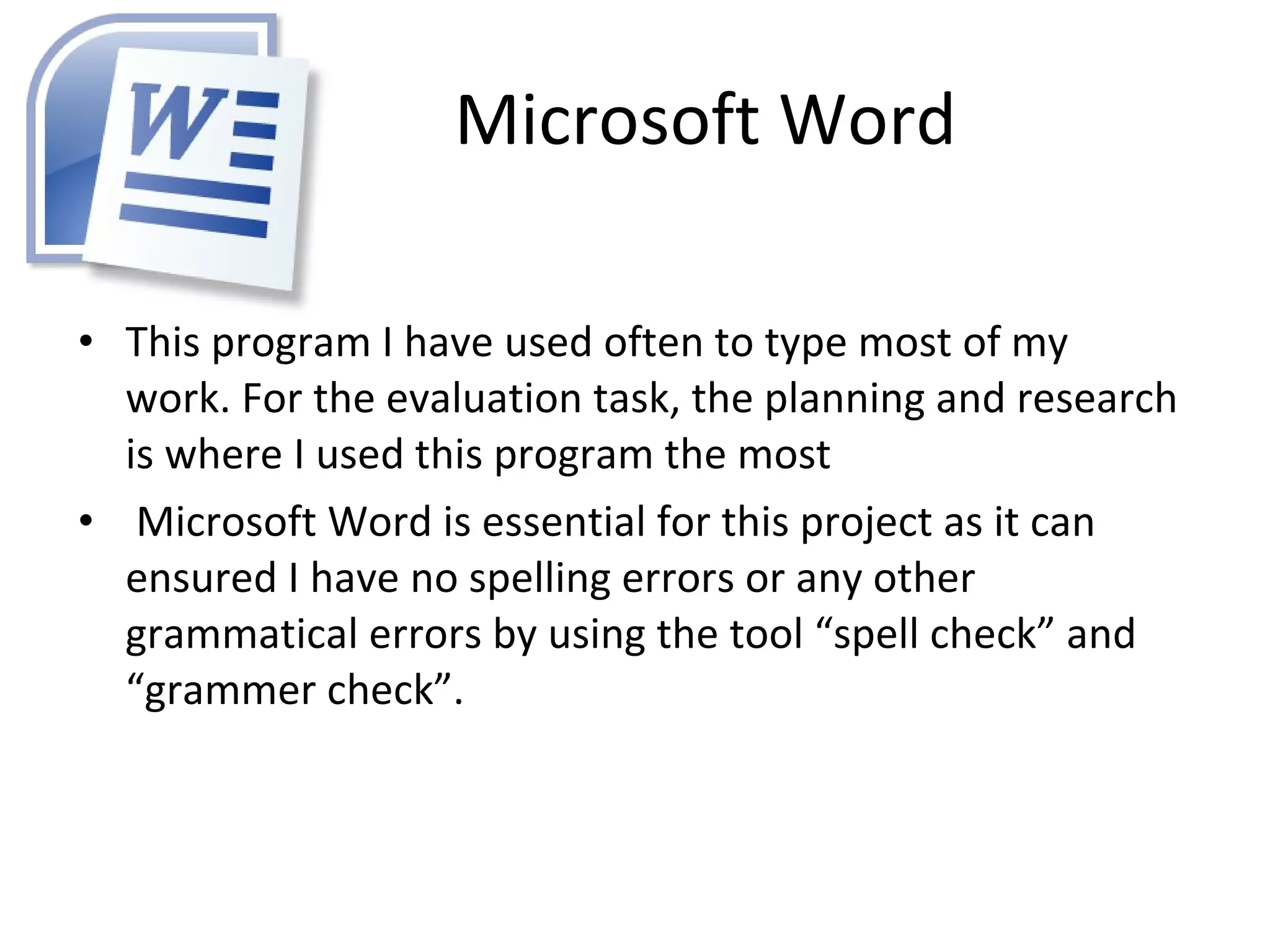 W

Microsoft Word

• This program I have used often to type most of my work. For the evaluation task, the planning and research is where I used this program the most

• Microsoft Word is essential for this project as it can ensured I have no spelling errors or any other grammatical errors by using the tool “spell check” and “grammer check”.